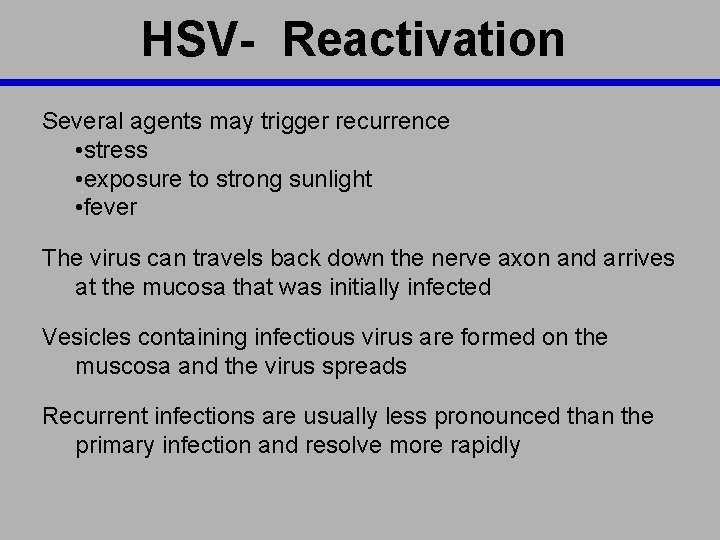 HSV-  Reactivation

Several agents may trigger recurrence
•stress
•exposure to strong sunlight
•fever

The virus can travels back down the nerve axon and arrives at the mucosa that was initially infected

Vesicles containing infectious virus are formed on the muscosa and the virus spreads

Recurrent infections are usually less pronounced than the primary infection and resolve more rapidly